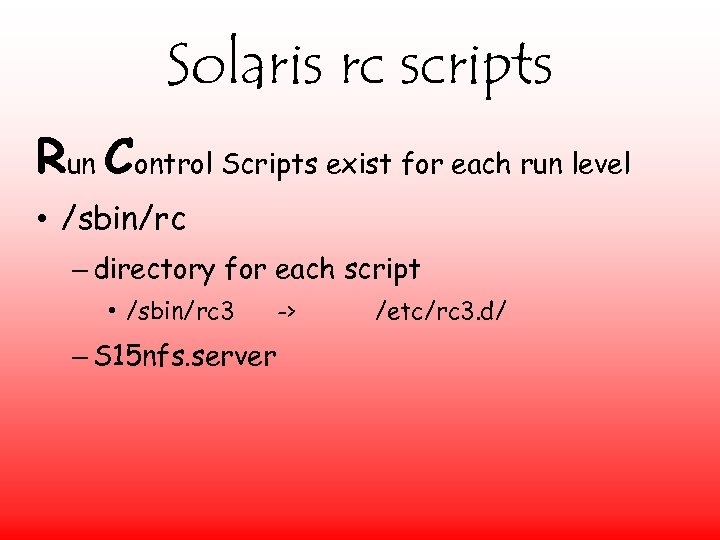 Solaris rc scripts

Run Control Scripts exist for each run level

• /sbin/rc

– directory for each script

• /sbin/rc3 -> /etc/rc3.d/

– S15nfs.server